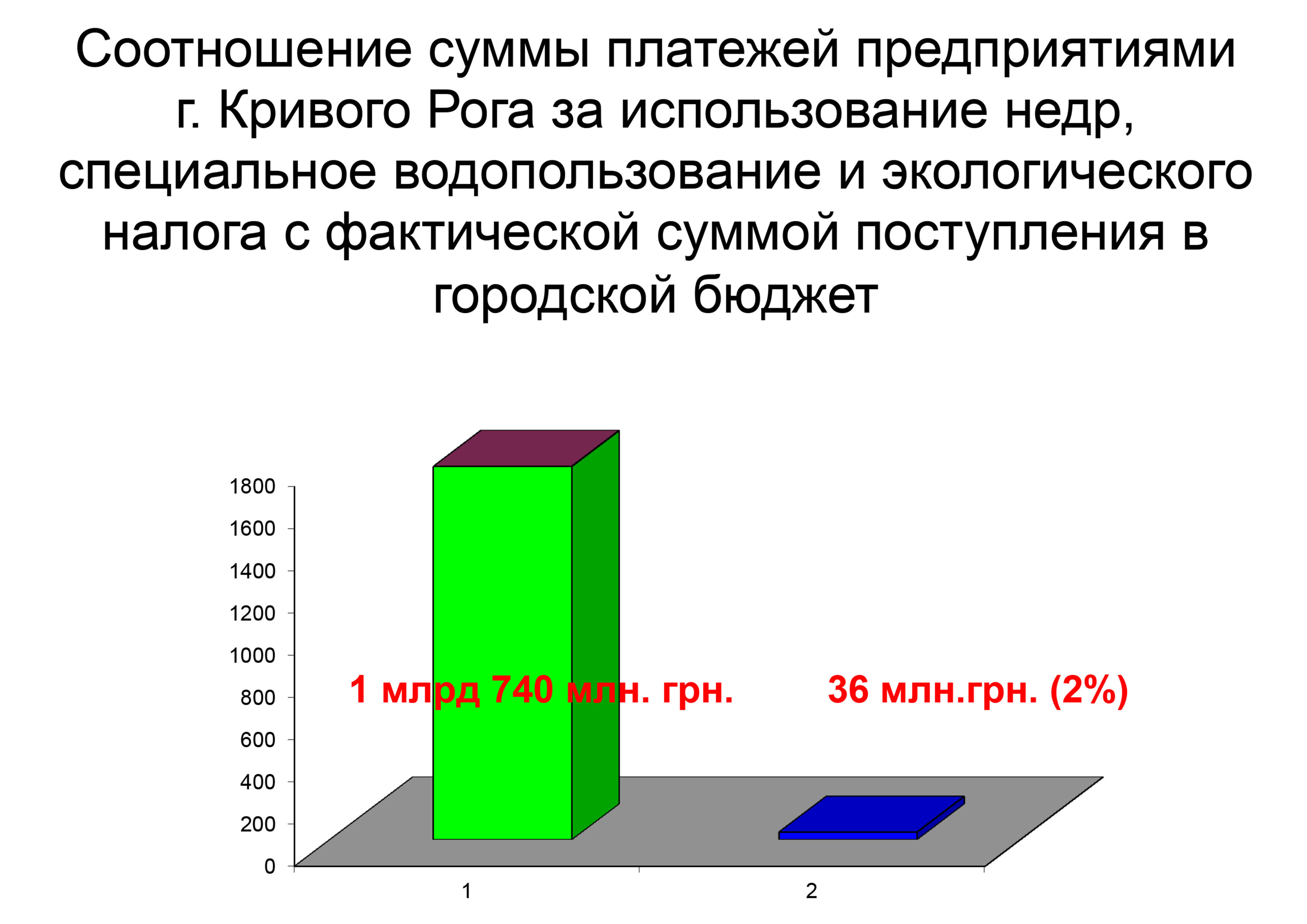 Соотношение суммы платежей предприятиями г. Кривого Рога за использование недр, специальное водопользование и экологического налога с фактической суммой поступления в городской бюджет

1800
1600
1400
1200
1000
800
600
400
200
0

1 млрд 740 млн. грн.

36 млн.грн. (2%)

1
2